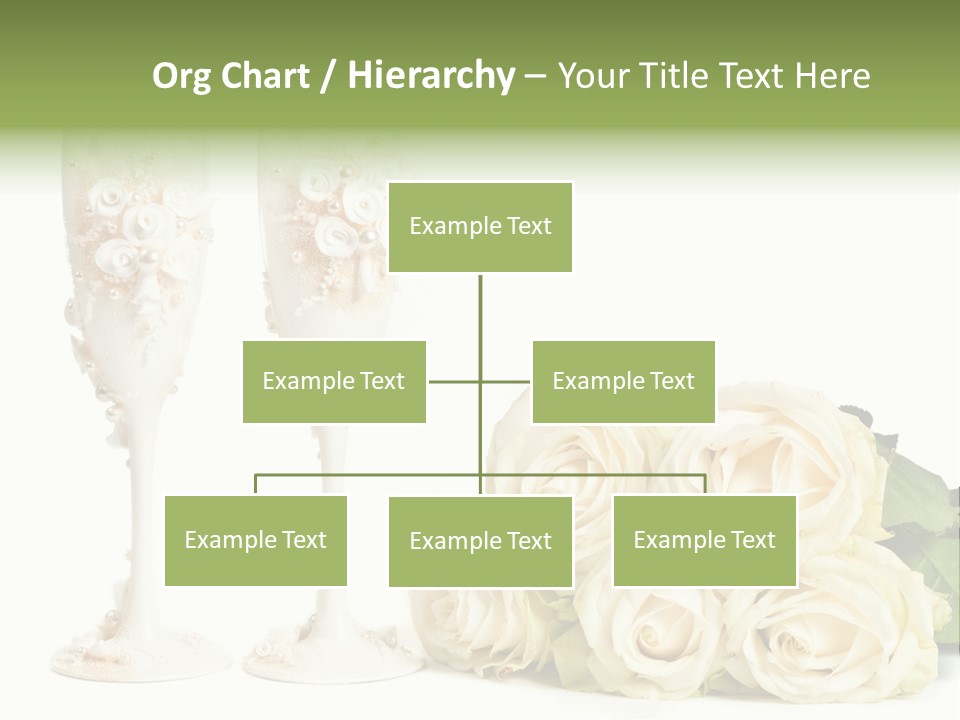 Org Chart / Hierarchy – Your Title Text Here

Example Text

Example Text

Example Text

Example Text

Example Text

Example Text